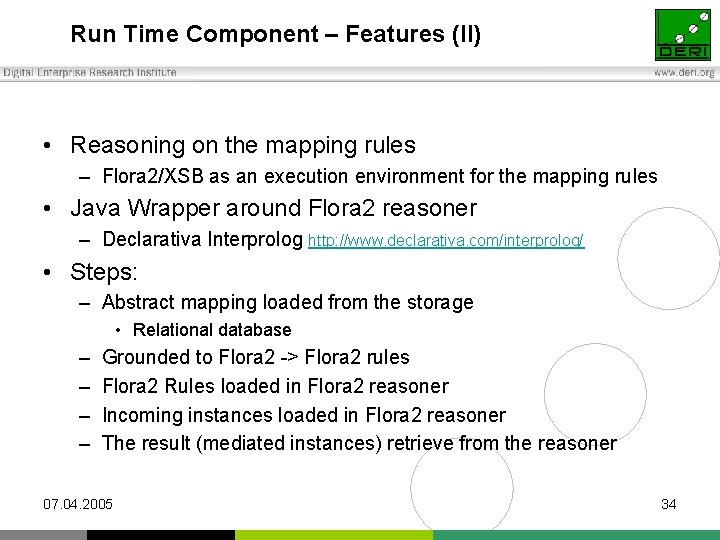 Run Time Component – Features (II)

DERI

Digital Enterprise Research Institute

www.deri.org

• Reasoning on the mapping rules
– Flora2/XSB as an execution environment for the mapping rules

• Java Wrapper around Flora2 reasoner
– Declarativa Interprolog http://www.declarativa.com/interprolog/

• Steps:
– Abstract mapping loaded from the storage
• Relational database
– Grounded to Flora2 -> Flora2 rules
– Flora2 Rules loaded in Flora2 reasoner
– Incoming instances loaded in Flora2 reasoner
– The result (mediated instances) retrieve from the reasoner

07.04.2005

34